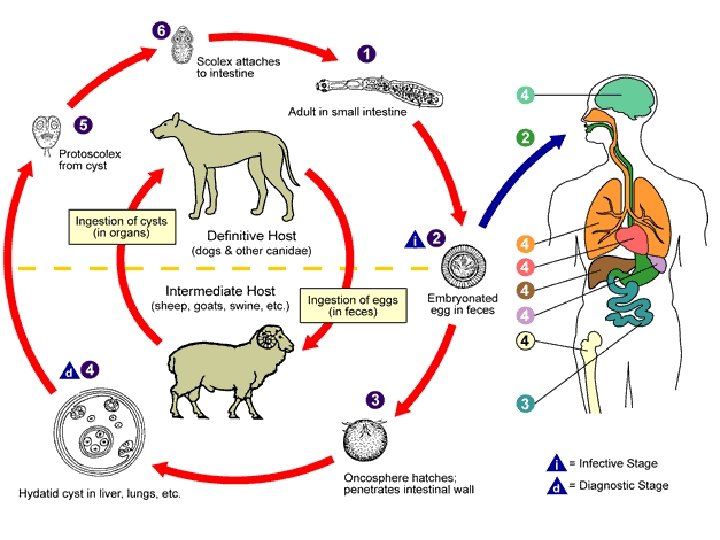 6
Scolex attaches to intestine

1
Adult in small intestine

5
Protoscolex from cyst

Ingestion of cysts (in organs)

Definitive Host (dogs & other canidae)

i 2
Embryonated egg in feces

Intermediate Host (sheep, goats, swine, etc.)

Ingestion of eggs (in feces)

d 4
Hydatid cyst in liver, lungs, etc.

3
Oncosphere hatches; penetrates intestinal wall

4
2
4
4
4
4
4
3

i = Infective Stage
d = Diagnostic Stage